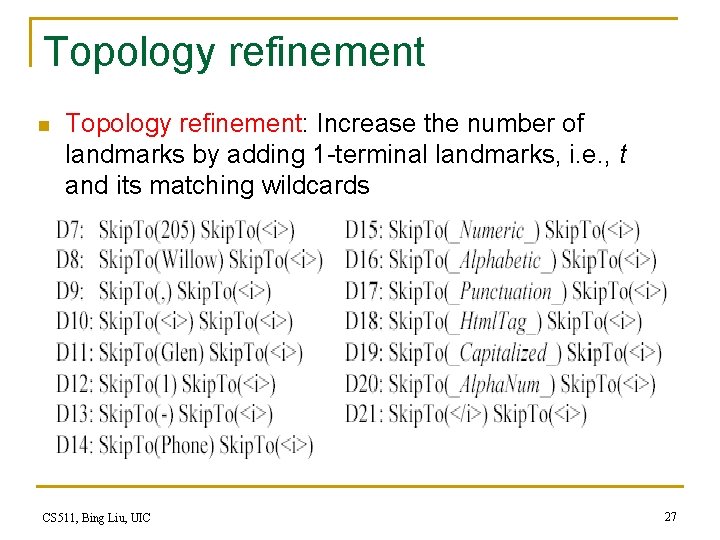 Topology refinement

Topology refinement: Increase the number of landmarks by adding 1-terminal landmarks, i.e., t and its matching wildcards

D7: SkipTo(205) SkipTo(<i>)
D8: SkipTo(Willow) SkipTo(<i>)
D9: SkipTo(,) SkipTo(<i>)
D10: SkipTo(<i>) SkipTo(<i>)
D11: SkipTo(Glen) SkipTo(<i>)
D12: SkipTo(1) SkipTo(<i>)
D13: SkipTo(-) SkipTo(<i>)
D14: SkipTo(Phone) SkipTo(<i>)

D15: SkipTo(_Numeric_) SkipTo(<i>)
D16: SkipTo(_Alphabetic_) SkipTo(<i>)
D17: SkipTo(_Punctuation_) SkipTo(<i>)
D18: SkipTo(_HtmlTag_) SkipTo(<i>)
D19: SkipTo(_Capitalized_) SkipTo(<i>)
D20: SkipTo(_AlphaNum_) SkipTo(<i>)
D21: SkipTo(</i>) SkipTo(<i>)

CS511, Bing Liu, UIC

27